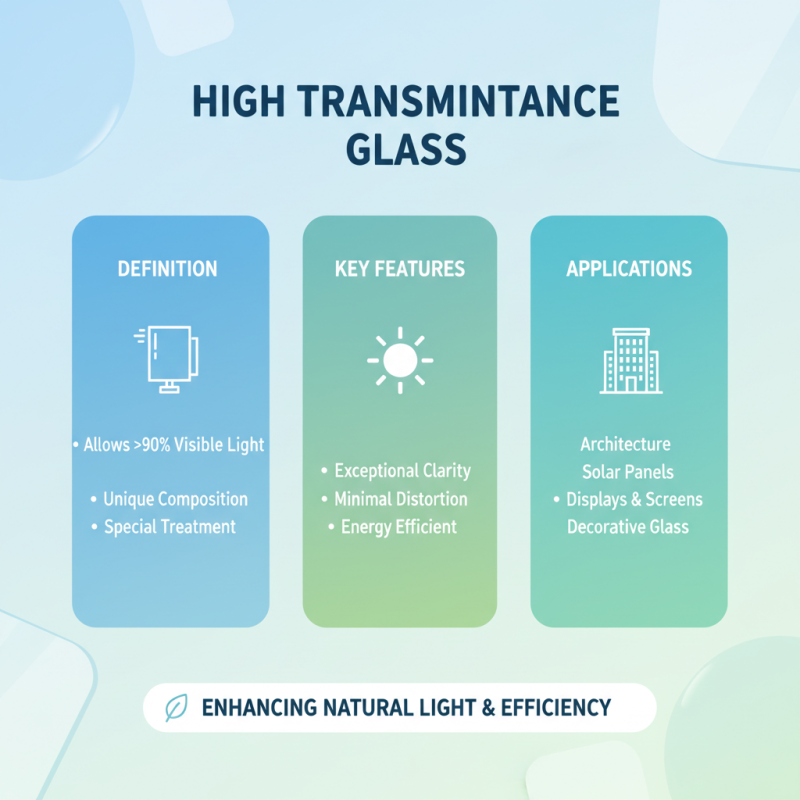 HIGH TRANSMINTANCE GLASS

DEFINITION

• Allows >90% Visible Light

• Unique Composition
• Special Treatment

KEY FEATURES

• Exceptional Clarity
• Minimal Distortion
• Energy Efficient

APPLICATIONS

Architecture
Solar Panels
• Displays & Screens
Decorative Glass

ENHANCING NATURAL LIGHT & EFFICIENCY